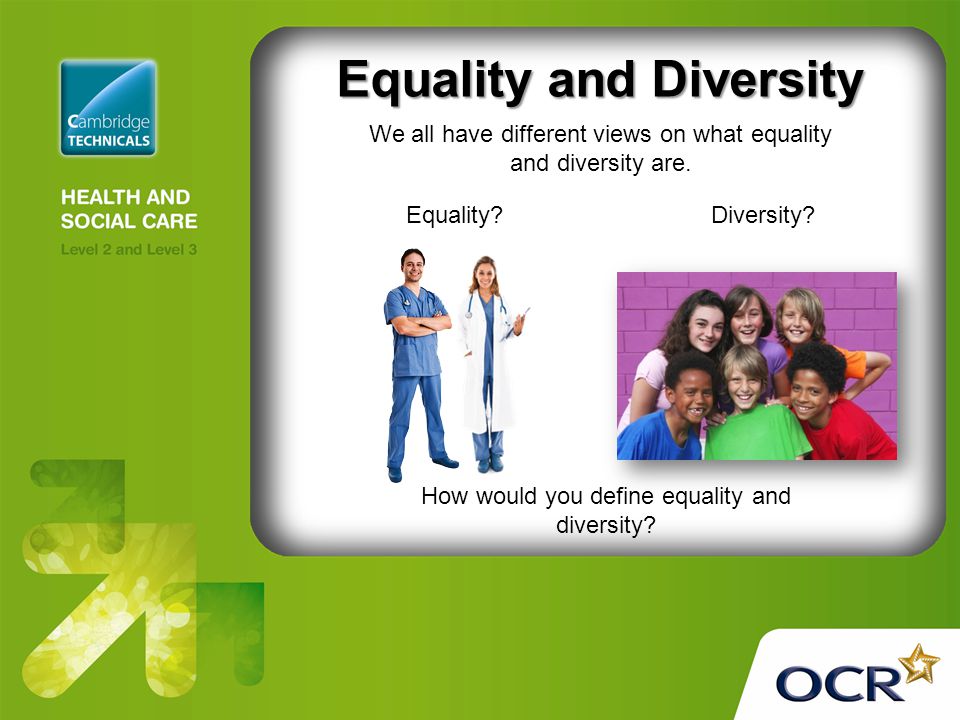 Cambridge TECHNICALS

HEALTH AND SOCIAL CARE

Level 2 and Level 3

Equality and Diversity

We all have different views on what equality and diversity are.

Equality?

Diversity?

How would you define equality and diversity?

OCR